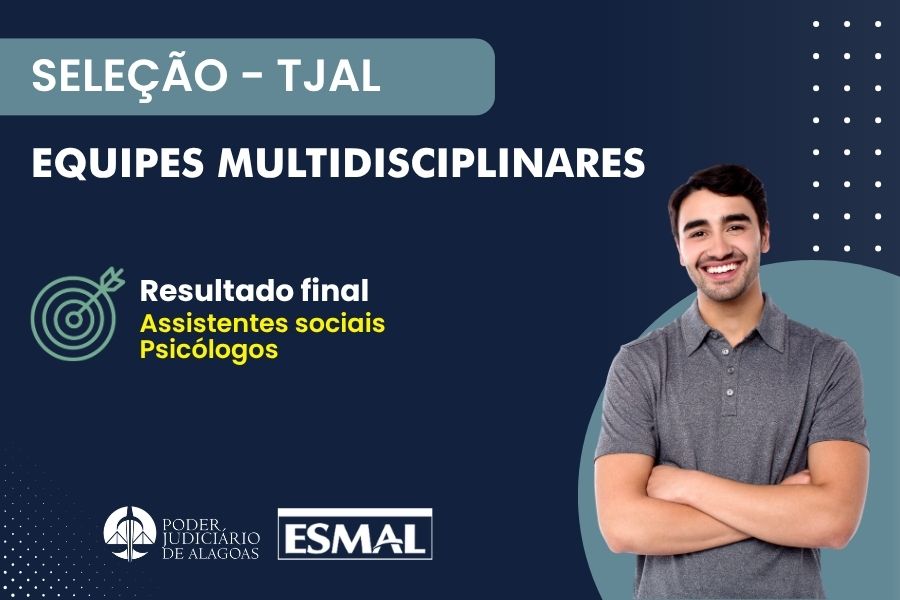 SELEÇÃO - TJAL

EQUIPES MULTIDISCIPLINARES

Resultado final
Assistentes sociais
Psicólogos

PODER JUDICIÁRIO DE ALAGOAS

ESMAL